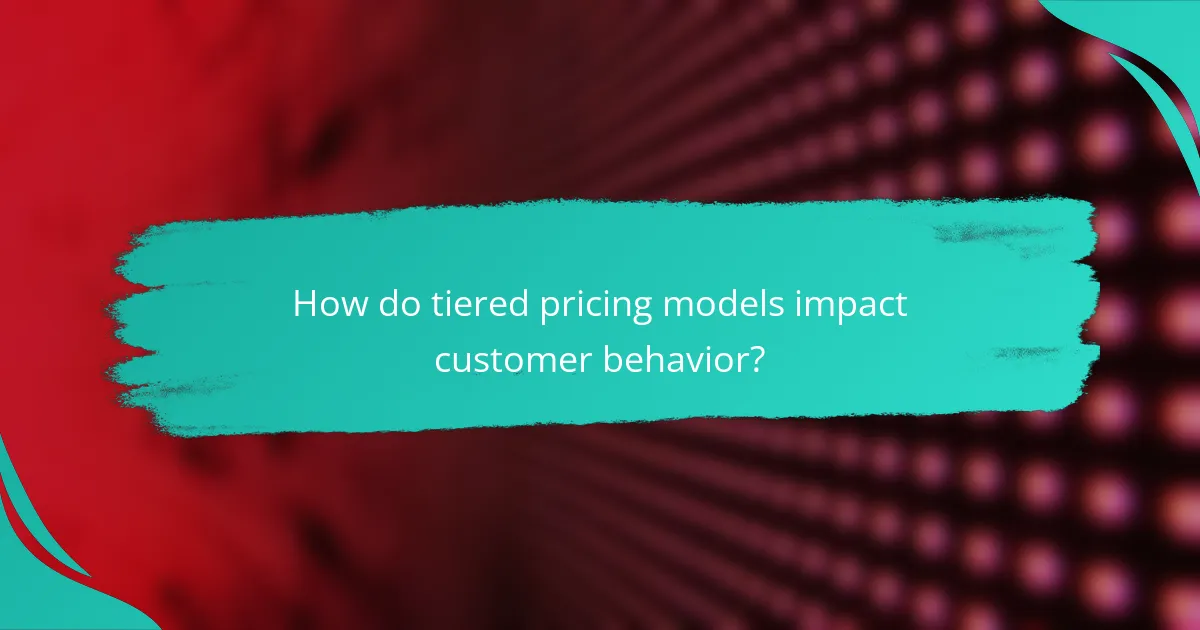 How do tiered pricing models impact customer behavior?